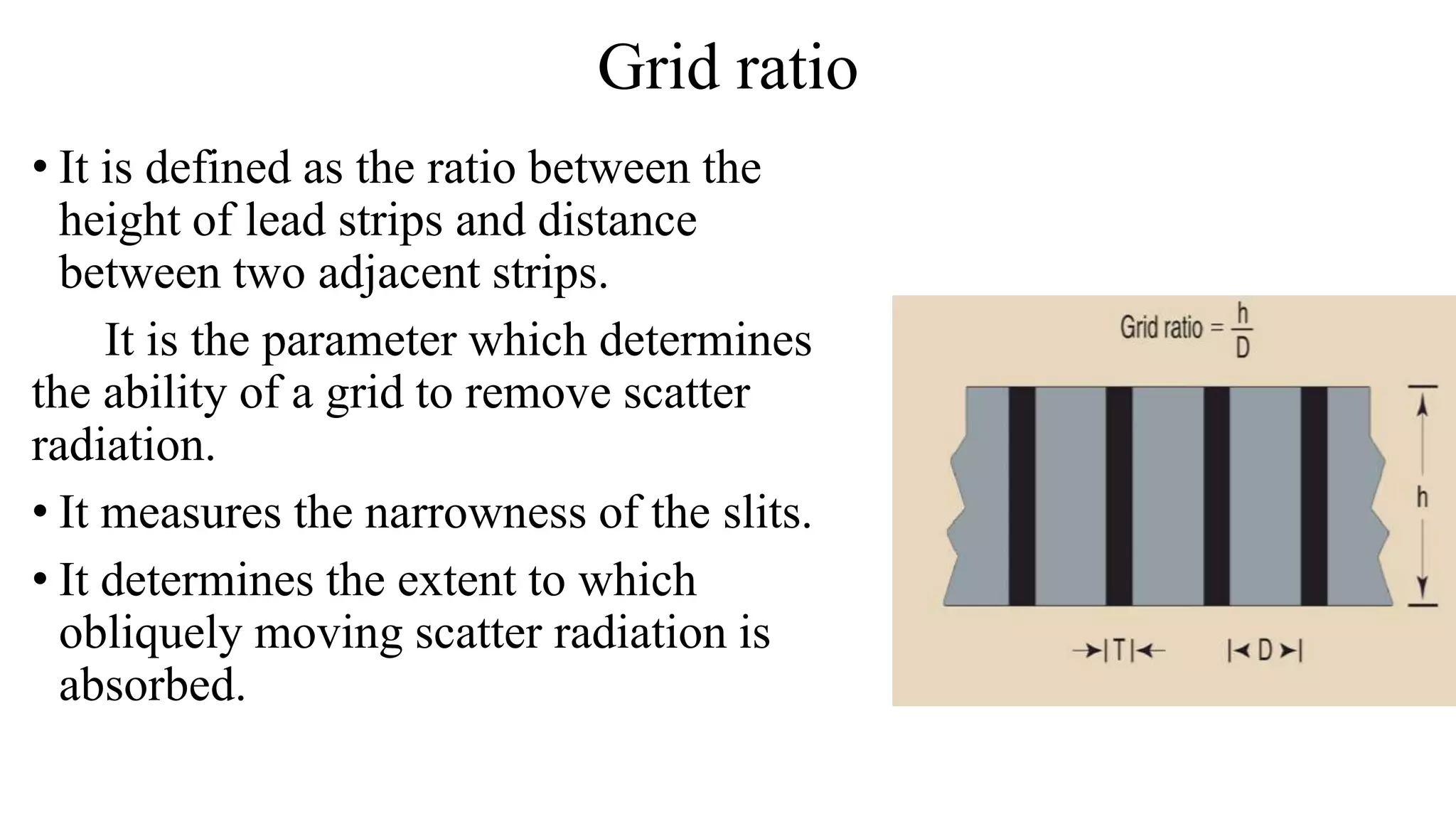 Grid ratio

• It is defined as the ratio between the height of lead strips and distance between two adjacent strips.

It is the parameter which determines the ability of a grid to remove scatter radiation.

• It measures the narrowness of the slits.

• It determines the extent to which obliquely moving scatter radiation is absorbed.

Grid ratio = $\frac{h}{D}$

h

T

D